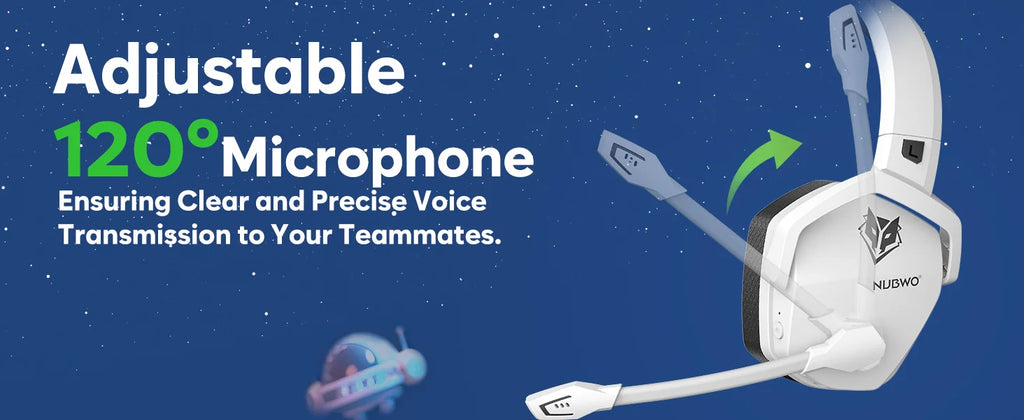 Adjustable

120° Microphone

Ensuring Clear and Precise Voice Transmission to Your Teammates.

L

NUBWO